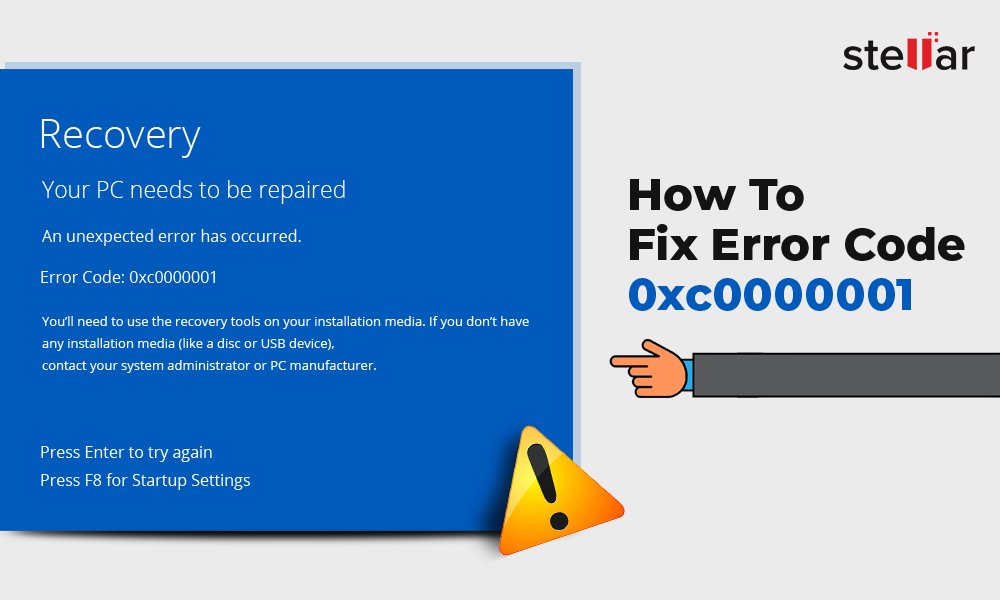 stellar

Recovery

Your PC needs to be repaired

An unexpected error has occurred.

Error Code: 0xc0000001

You'll need to use the recovery tools on your installation media. If you don't have any installation media (like a disc or USB device), contact your system administrator or PC manufacturer.

Press Enter to try again
Press F8 for Startup Settings

How To Fix Error Code 0xc0000001